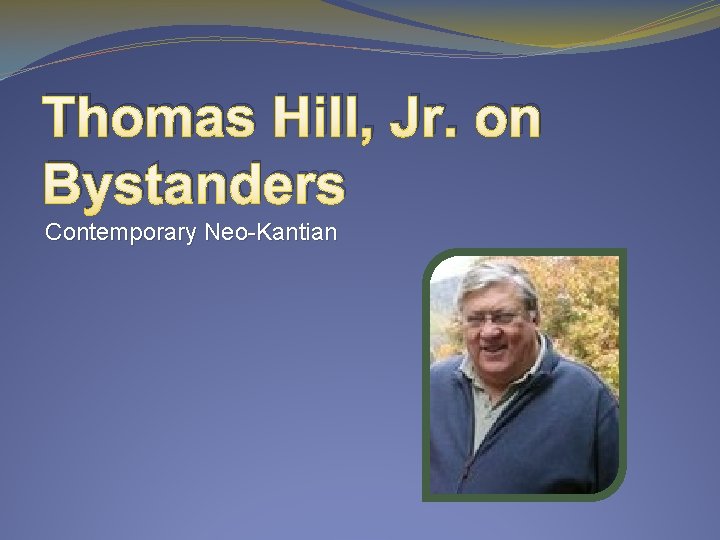 Thomas Hill, Jr. on Bystanders

Contemporary Neo-Kantian